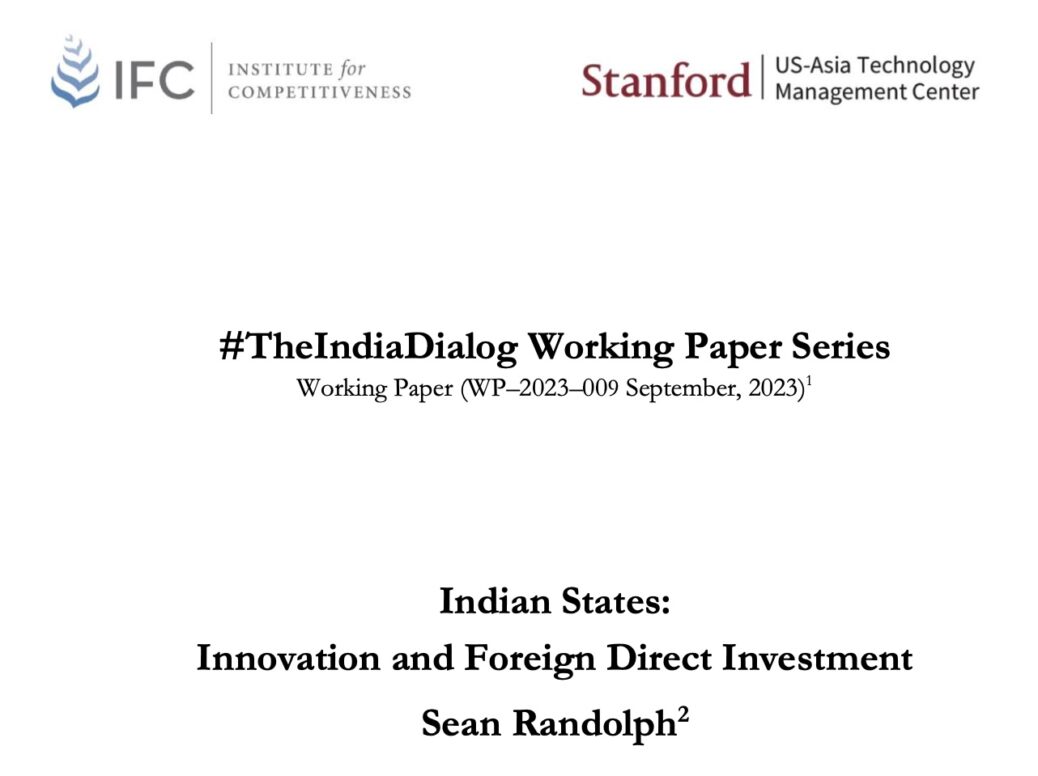 IFC INSTITUTE for COMPETITIVENESS

Stanford US-Asia Technology Management Center

#TheIndiaDialog Working Paper Series
Working Paper (WP–2023–009 September, 2023)$^1$

Indian States:
Innovation and Foreign Direct Investment
Sean Randolph$^2$